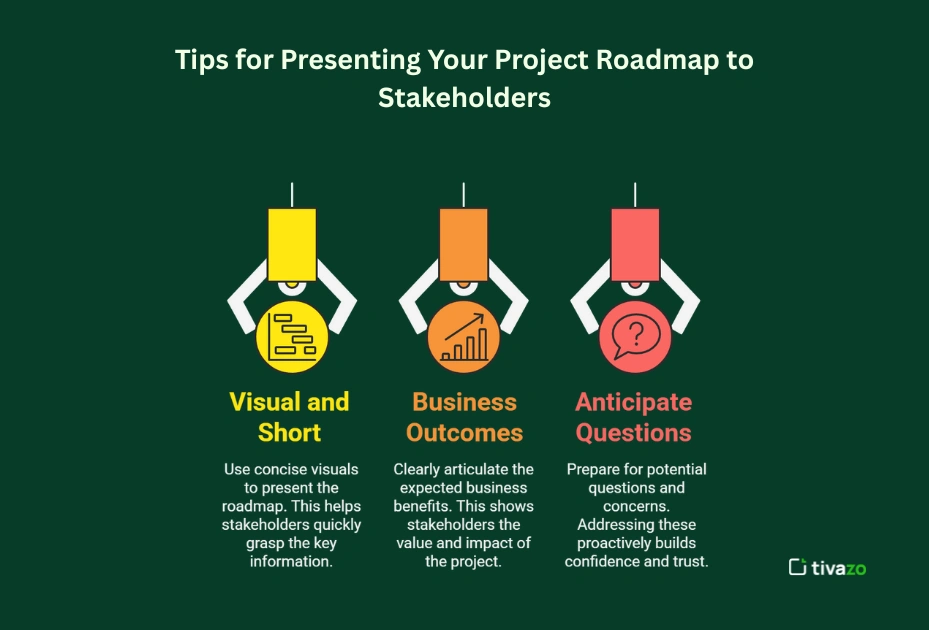 Tips for Presenting Your Project Roadmap to Stakeholders

Visual and Short

Use concise visuals to present the roadmap. This helps stakeholders quickly grasp the key information.

Business Outcomes

Clearly articulate the expected business benefits. This shows stakeholders the value and impact of the project.

Anticipate Questions

Prepare for potential questions and concerns. Addressing these proactively builds confidence and trust.

tivazo